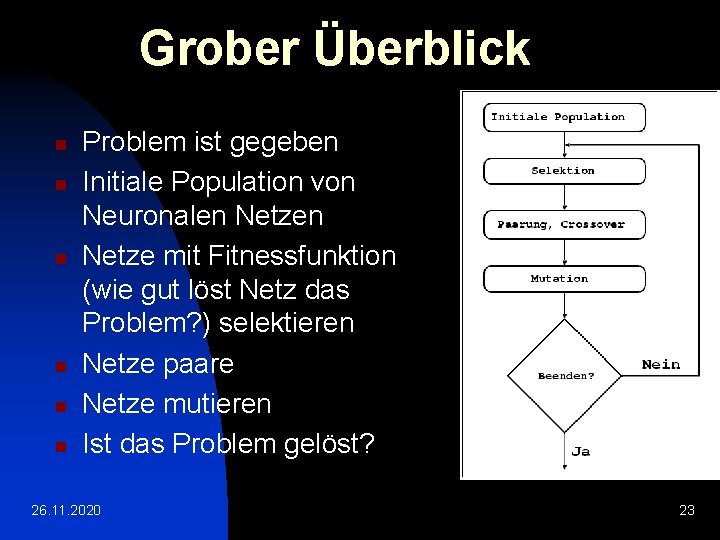 Grober Überblick

- Problem ist gegeben
- Initiale Population von Neuronalen Netzen
- Netze mit Fitnessfunktion (wie gut löst Netz das Problem?) selektieren
- Netze paare
- Netze mutieren
- Ist das Problem gelöst?

Initiale Population

Selektion

Paarung, Crossover

Mutation

Beenden?

Nein

Ja

26.11.2020

23